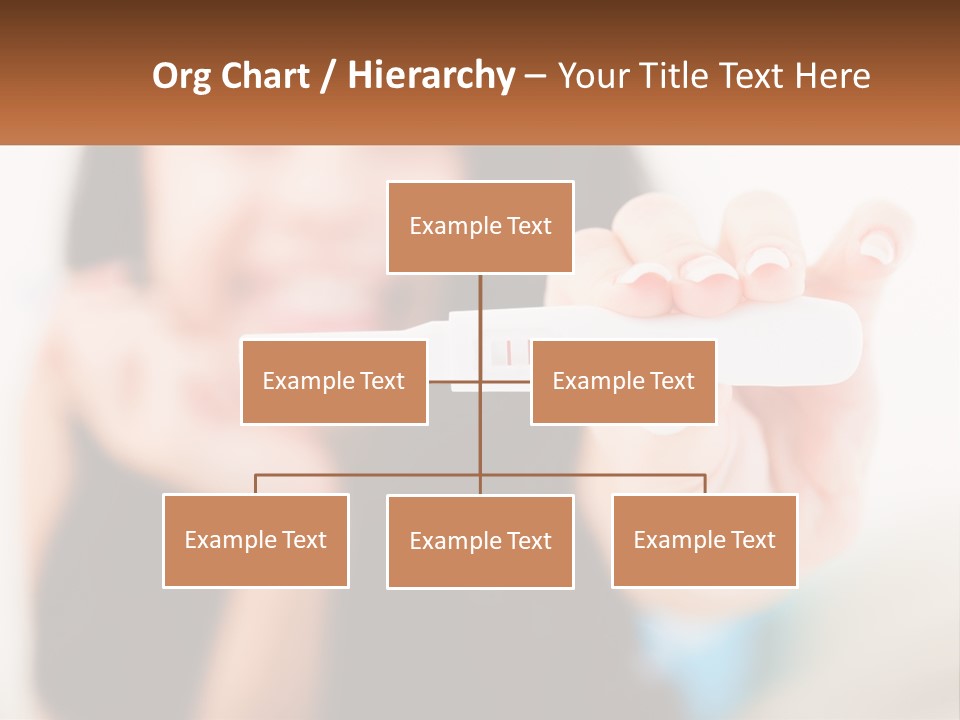 Org Chart / Hierarchy – Your Title Text Here

Example Text

Example Text

Example Text

Example Text

Example Text

Example Text